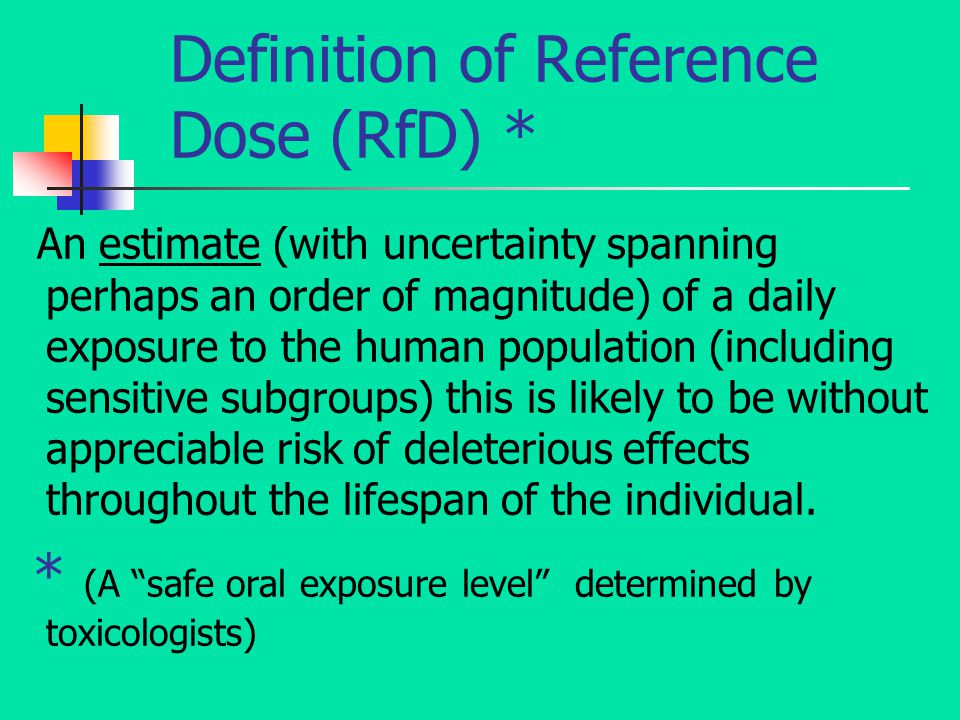 Definition of Reference Dose (RfD) *

An estimate (with uncertainty spanning perhaps an order of magnitude) of a daily exposure to the human population (including sensitive subgroups) this is likely to be without appreciable risk of deleterious effects throughout the lifespan of the individual.

* (A “safe oral exposure level” determined by toxicologists)